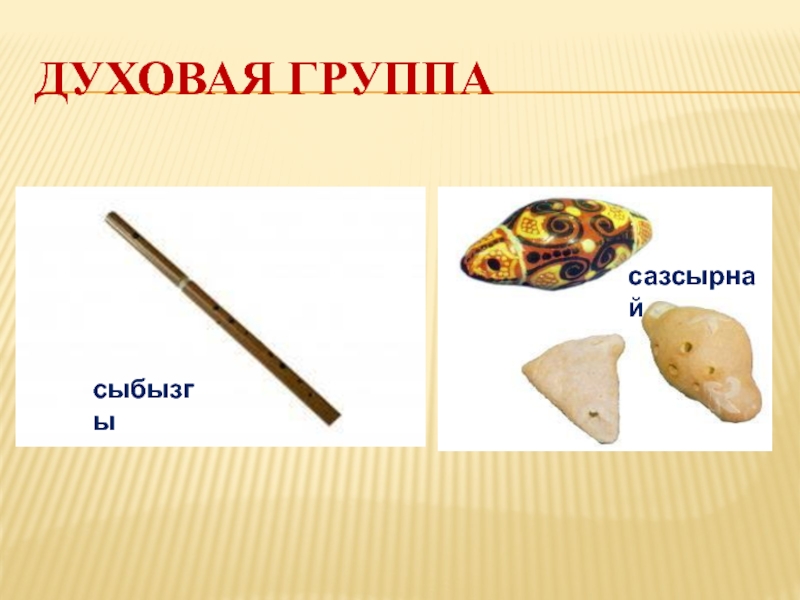 ДУХОВАЯ ГРУППА

сыбызгы

сазсырнай